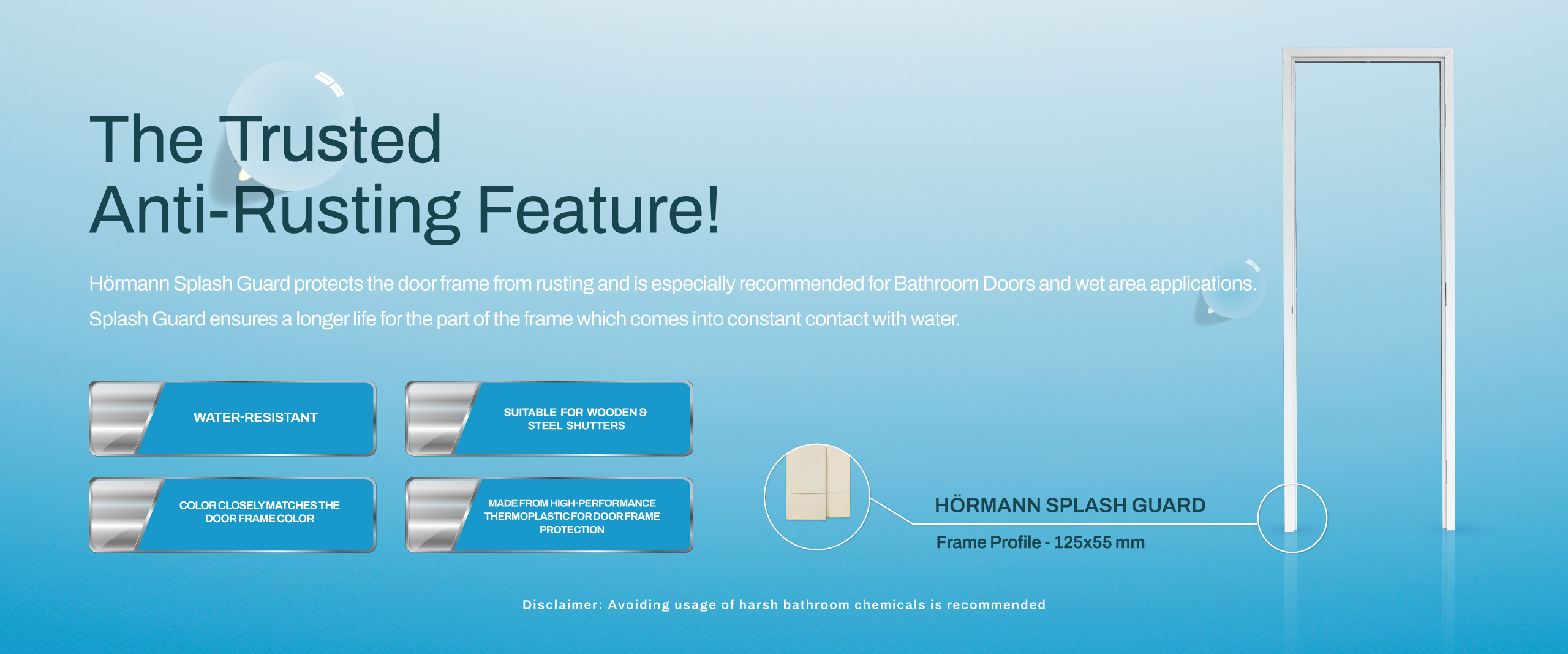 The Trusted
Anti-Rusting Feature!

Hörmann Splash Guard protects the door frame from rusting and is especially recommended for Bathroom Doors and wet area applications. Splash Guard ensures a longer life for the part of the frame which comes into constant contact with water.

WATER-RESISTANT

SUITABLE FOR WOODEN & STEEL SHUTTERS

COLOR CLOSELY MATCHES THE DOOR FRAME COLOR

MADE FROM HIGH-PERFORMANCE THERMOPLASTIC FOR DOOR FRAME PROTECTION

HÖRMANN SPLASH GUARD

Frame Profile - 125x55 mm

Disclaimer: Avoiding usage of harsh bathroom chemicals is recommended